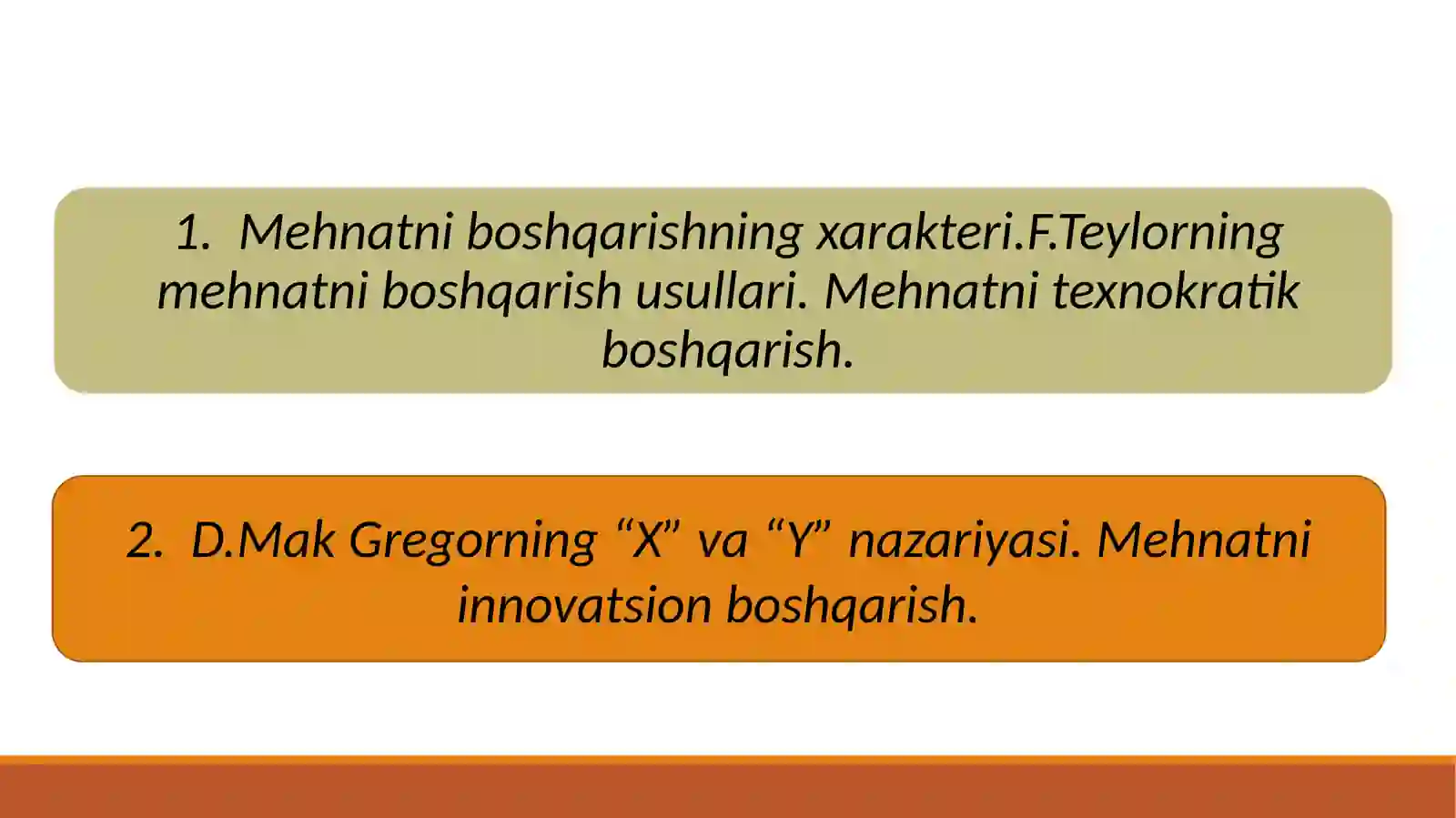 1. Mehnatni boshqarishning xarakteri.F.Teylorning mehnatni boshqarish usullari. Mehnatni texnokratik boshqarish.

2. D.Mak Gregorning “X” va “Y” nazariyasi. Mehnatni innovatsion boshqarish.